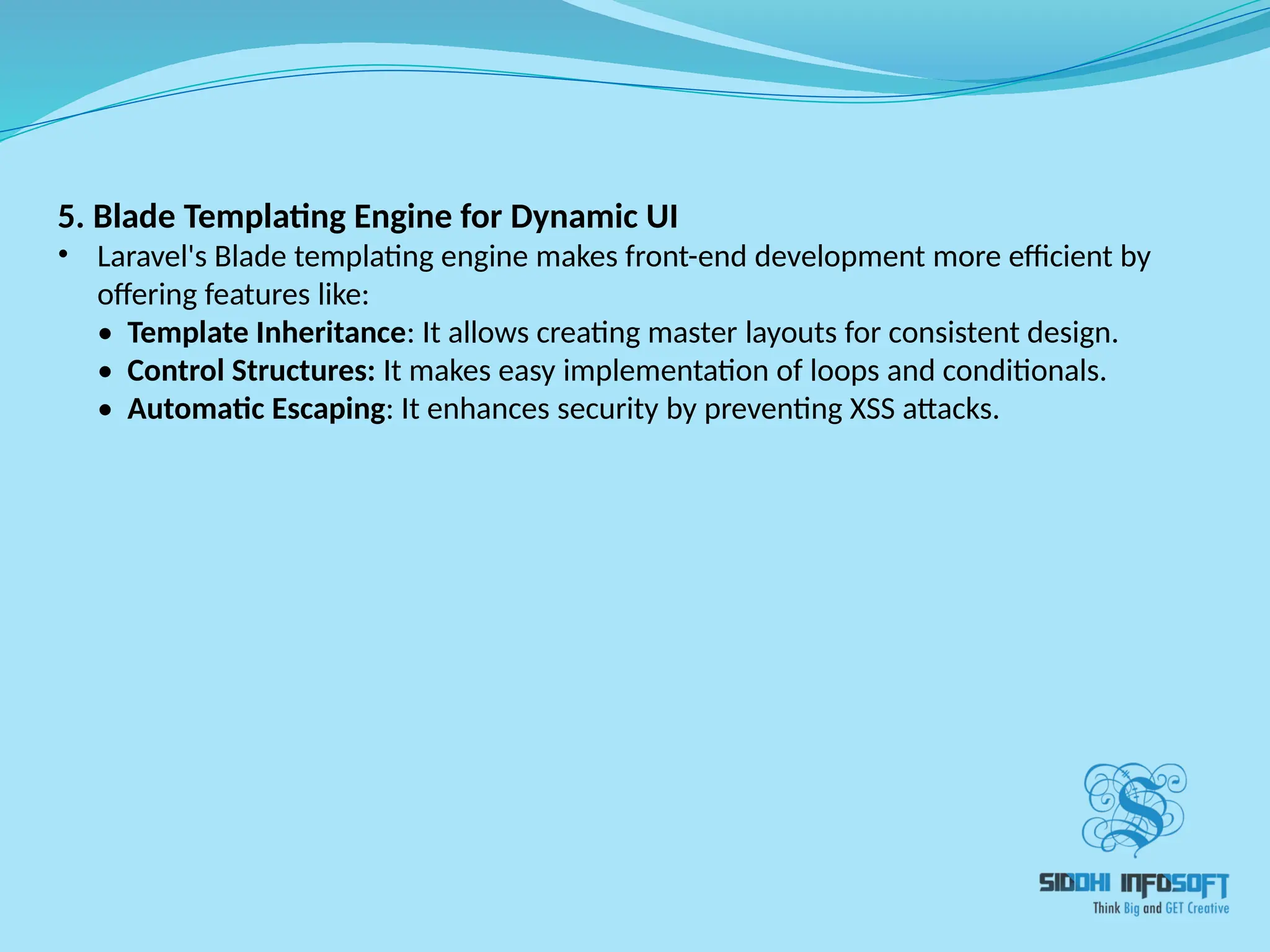 5. Blade Templating Engine for Dynamic UI

• Laravel's Blade templating engine makes front-end development more efficient by offering features like:
  • Template Inheritance: It allows creating master layouts for consistent design.
  • Control Structures: It makes easy implementation of loops and conditionals.
  • Automatic Escaping: It enhances security by preventing XSS attacks.

SIDDHI INFOSOFT
Think Big and GET Creative